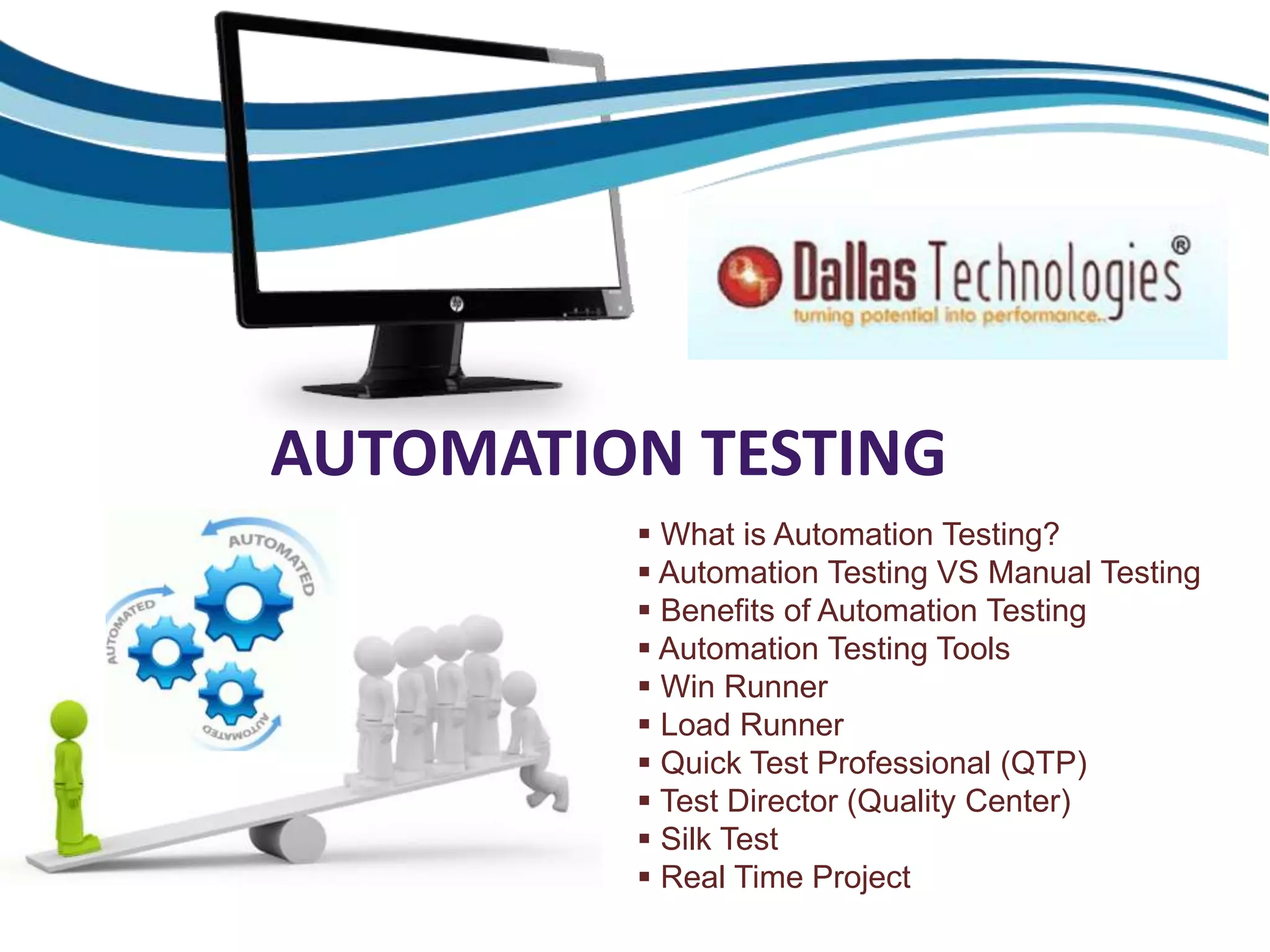 Dallas Technologies®
turning potential into performance..

AUTOMATION TESTING

AUTOMATED
AUTOMATED
AUTOMATED

▪ What is Automation Testing?
▪ Automation Testing VS Manual Testing
▪ Benefits of Automation Testing
▪ Automation Testing Tools
▪ Win Runner
▪ Load Runner
▪ Quick Test Professional (QTP)
▪ Test Director (Quality Center)
▪ Silk Test
▪ Real Time Project